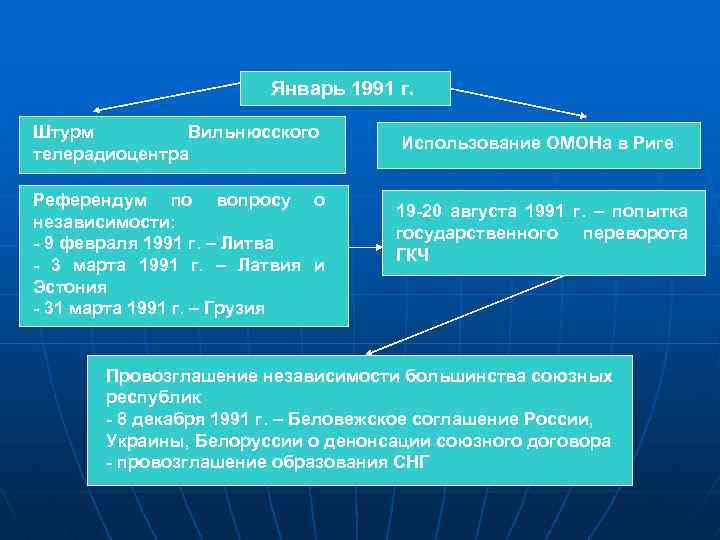 Январь 1991 г.

Штурм Вильнюсского телерадиоцентра

Использование ОМОНа в Риге

Референдум по вопросу о независимости:
- 9 февраля 1991 г. – Литва
- 3 марта 1991 г. – Латвия и Эстония
- 31 марта 1991 г. – Грузия

19-20 августа 1991 г. – попытка государственного переворота ГКЧ

Провозглашение независимости большинства союзных республик
- 8 декабря 1991 г. – Беловежское соглашение России, Украины, Белоруссии о денонсации союзного договора
- провозглашение образования СНГ